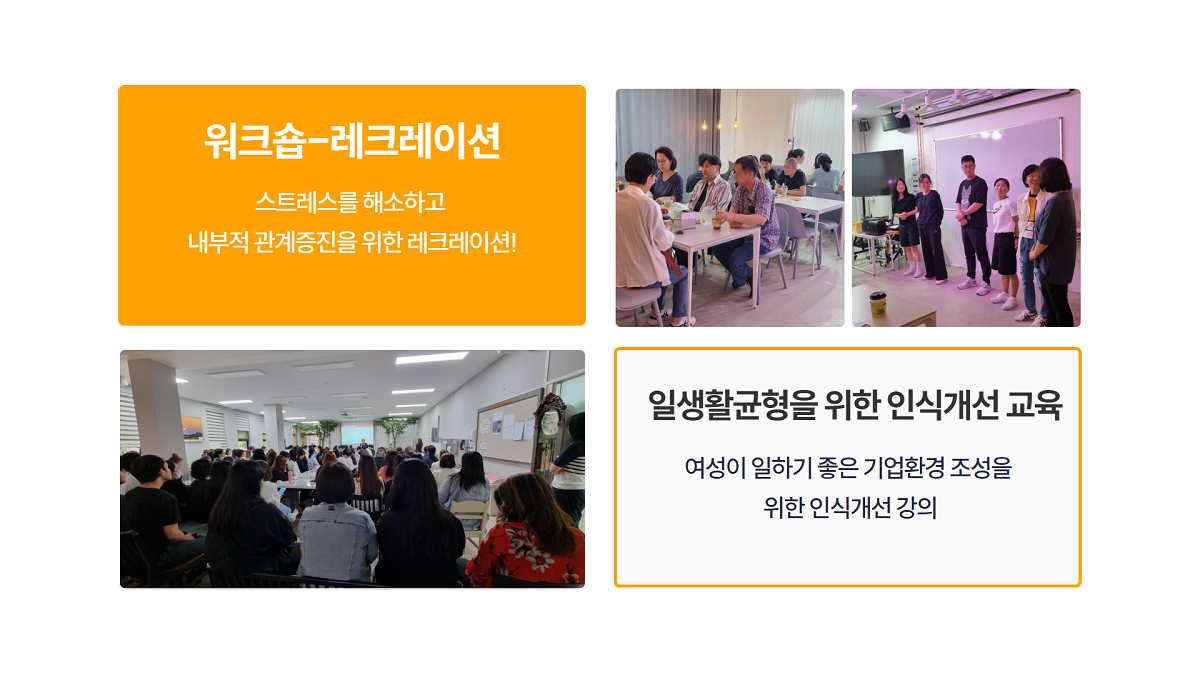 워크숍-레크레이션

스트레스를 해소하고
내부적 관계증진을 위한 레크레이션!

일생활균형을 위한 인식개선 교육

여성이 일하기 좋은 기업환경 조성을
위한 인식개선 강의